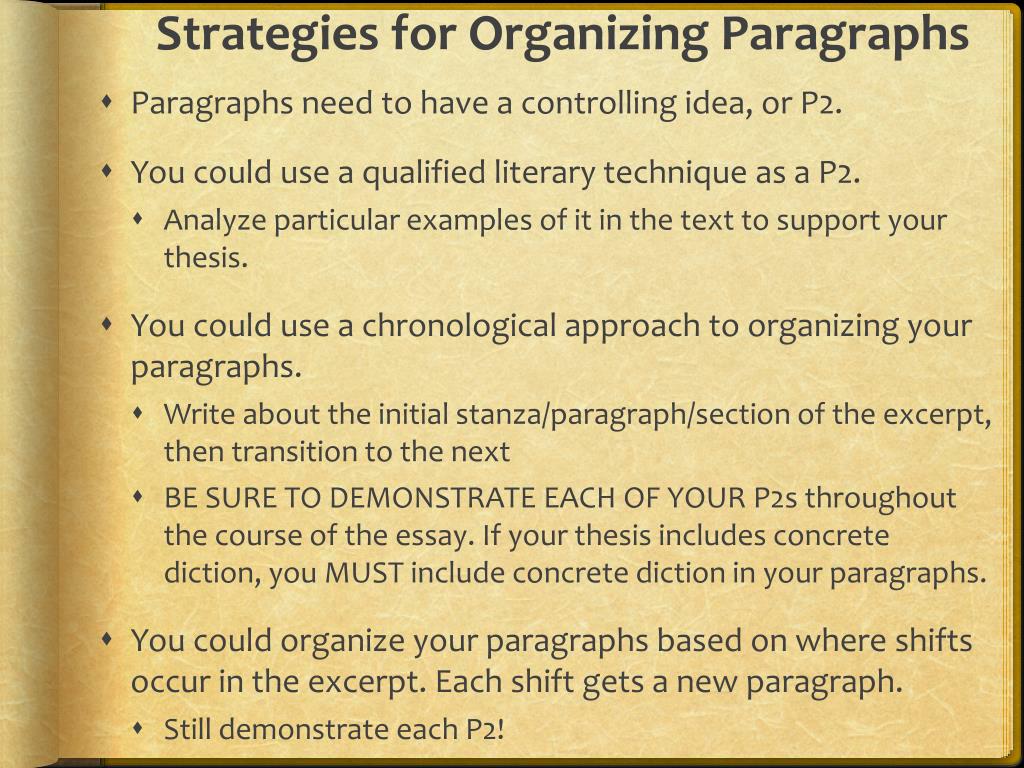 Strategies for Organizing Paragraphs

Paragraphs need to have a controlling idea, or P2.

You could use a qualified literary technique as a P2.

Analyze particular examples of it in the text to support your thesis.

You could use a chronological approach to organizing your paragraphs.

Write about the initial stanza/paragraph/section of the excerpt, then transition to the next

BE SURE TO DEMONSTRATE EACH OF YOUR P2s throughout the course of the essay. If your thesis includes concrete diction, you MUST include concrete diction in your paragraphs.

You could organize your paragraphs based on where shifts occur in the excerpt. Each shift gets a new paragraph.

Still demonstrate each P2!